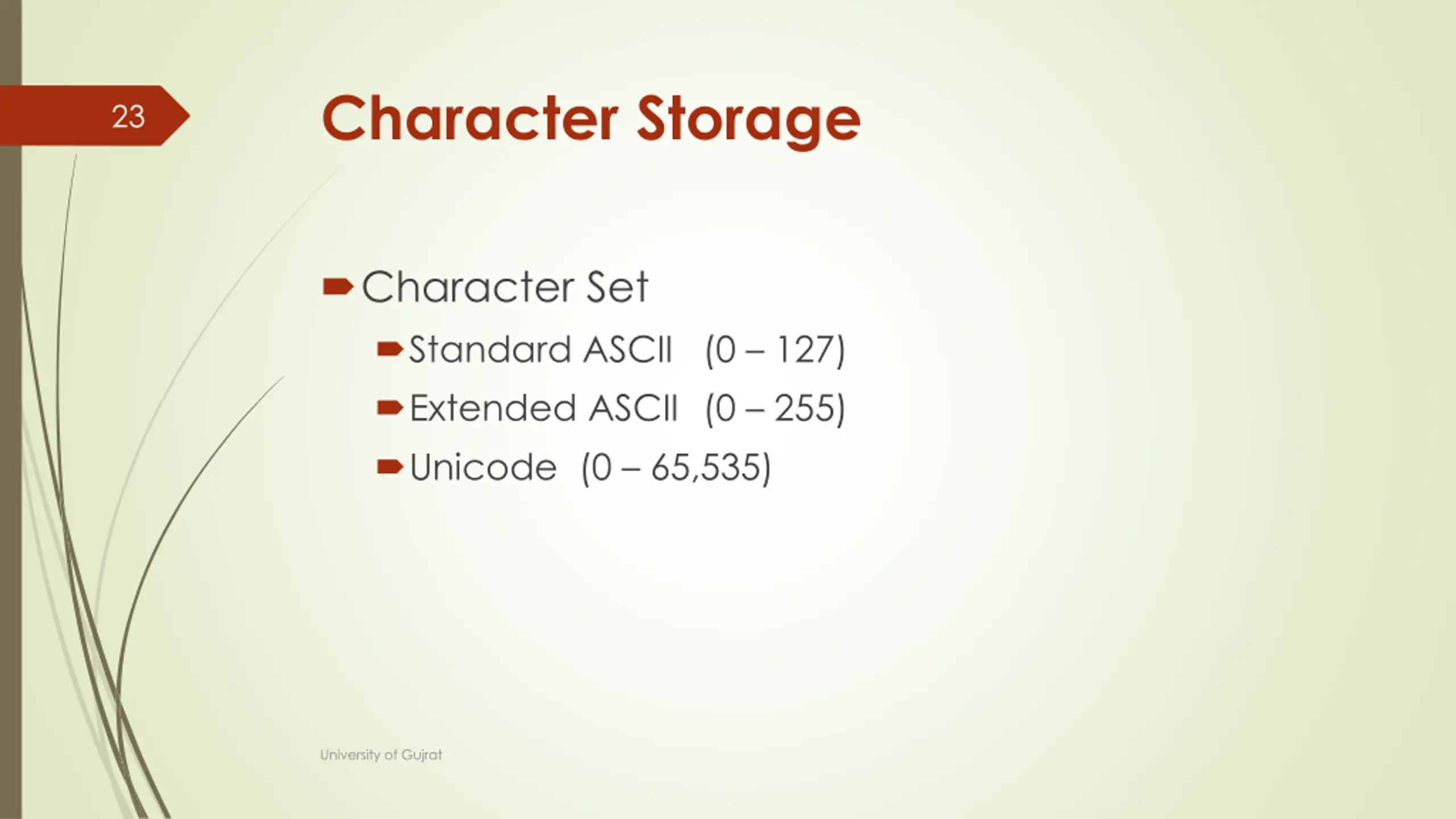 23

Character Storage

Character Set
Standard ASCII (0 – 127)
Extended ASCII (0 – 255)
Unicode (0 – 65,535)

University of Gujrat